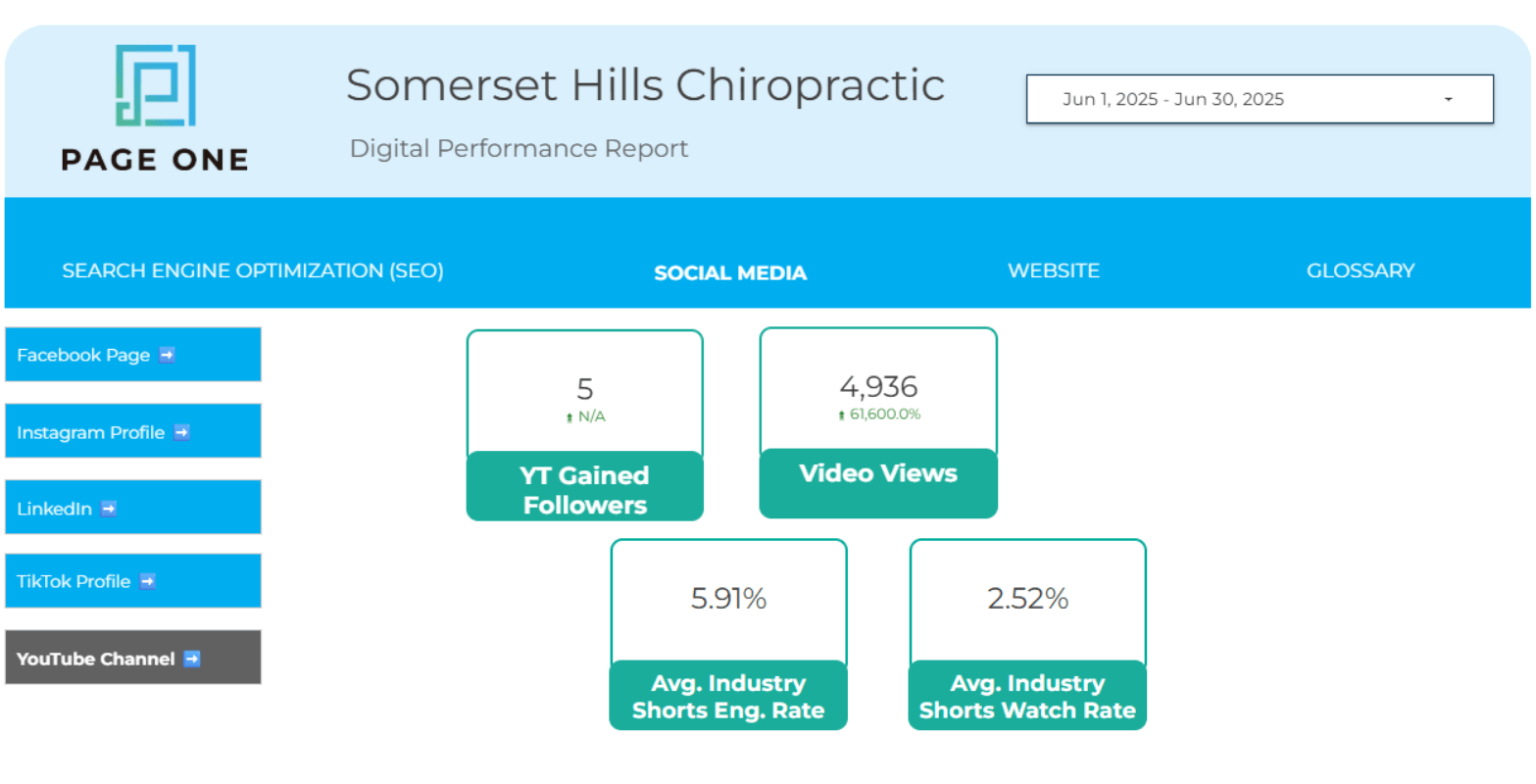 PAGE ONE

Somerset Hills Chiropractic

Digital Performance Report

Jun 1, 2025 - Jun 30, 2025

SEARCH ENGINE OPTIMIZATION (SEO)

SOCIAL MEDIA

WEBSITE

GLOSSARY

Facebook Page

Instagram Profile

LinkedIn

TikTok Profile

YouTube Channel

5
N/A

YT Gained Followers

4,936
61,600.0%

Video Views

5.91%

Avg. Industry Shorts Eng. Rate

2.52%

Avg. Industry Shorts Watch Rate